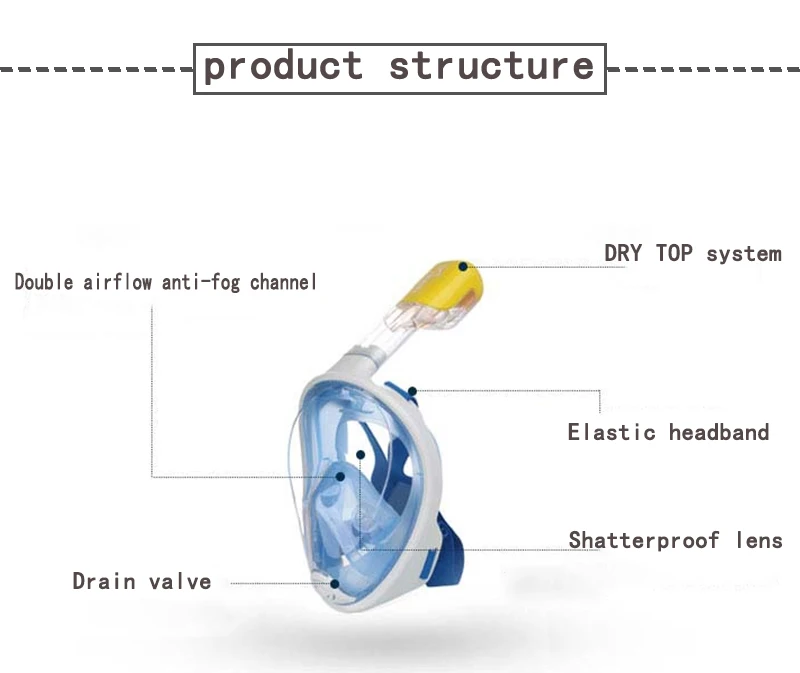 product structure

Double airflow anti-fog channel

DRY TOP system

Elastic headband

Shatterproof lens

Drain valve